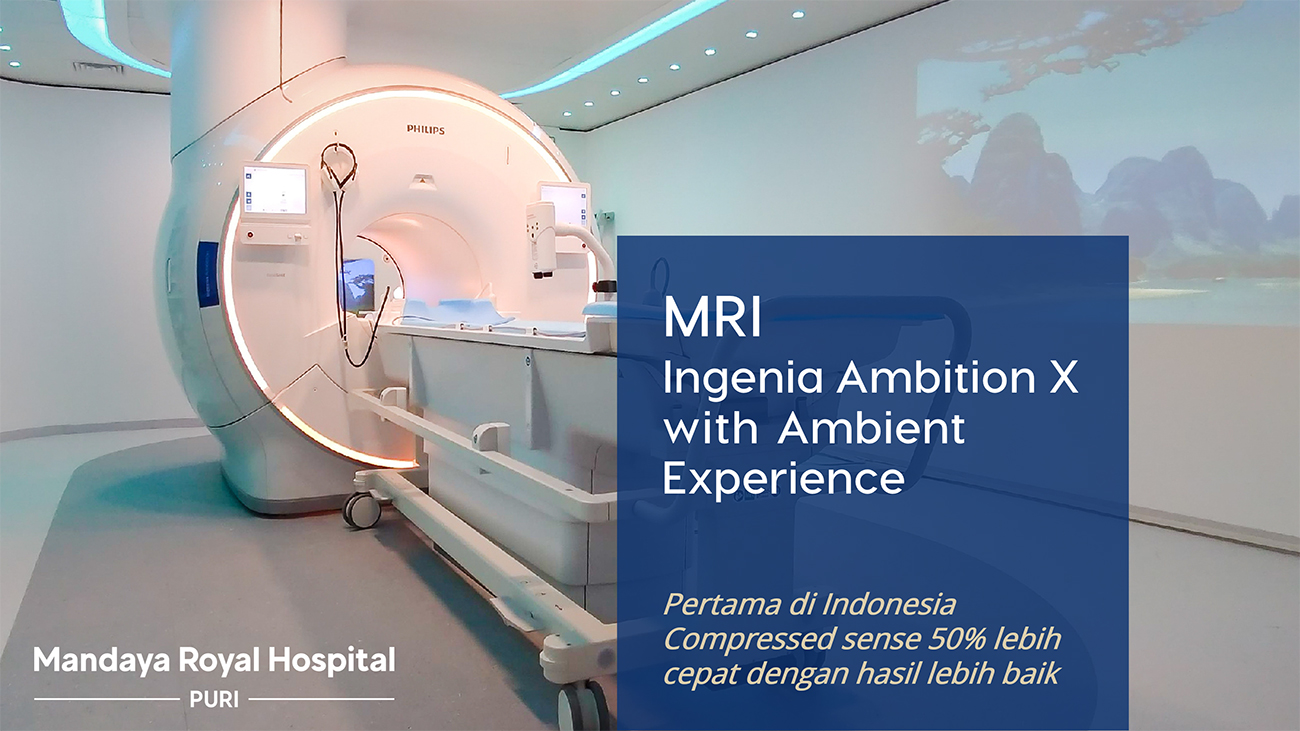 PHILIPS

MRI
Ingenia Ambition X with Ambient Experience

Pertama di Indonesia
Compressed sense 50% lebih cepat dengan hasil lebih baik

Mandaya Royal Hospital
PURI